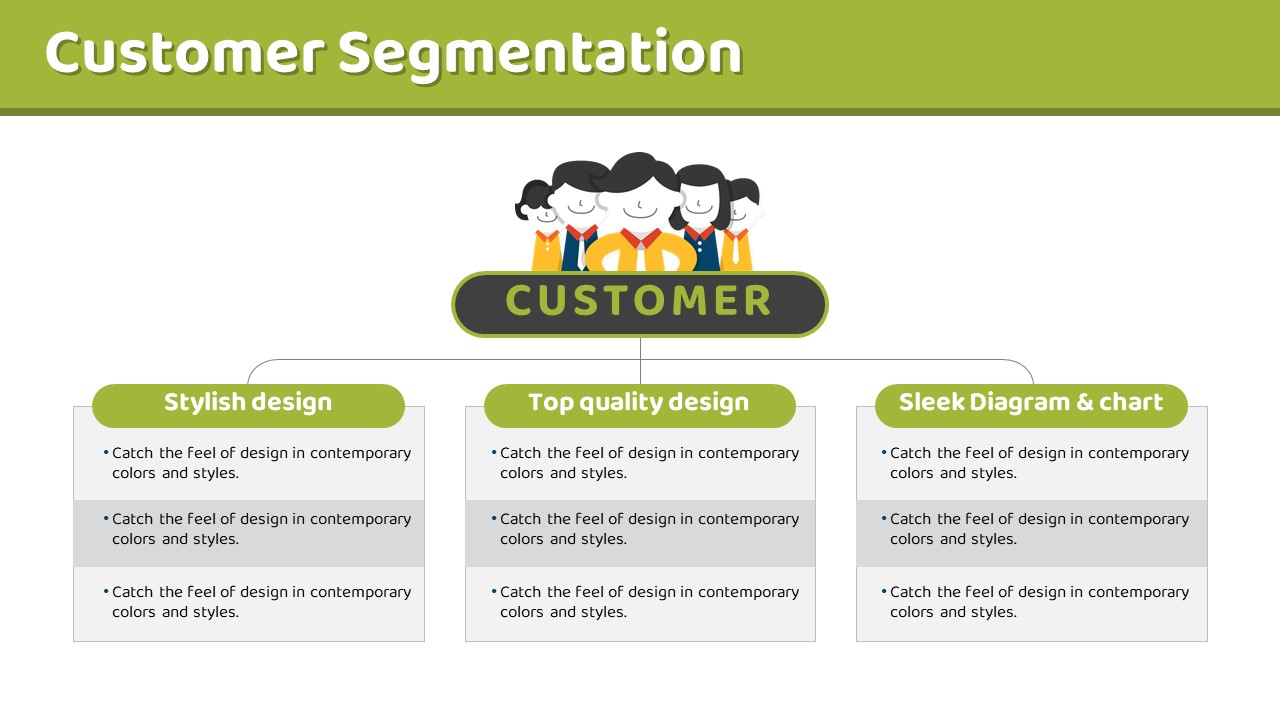 Customer Segmentation

CUSTOMER

Stylish design

• Catch the feel of design in contemporary colors and styles.

• Catch the feel of design in contemporary colors and styles.

• Catch the feel of design in contemporary colors and styles.

Top quality design

• Catch the feel of design in contemporary colors and styles.

• Catch the feel of design in contemporary colors and styles.

• Catch the feel of design in contemporary colors and styles.

Sleek Diagram & chart

• Catch the feel of design in contemporary colors and styles.

• Catch the feel of design in contemporary colors and styles.

• Catch the feel of design in contemporary colors and styles.